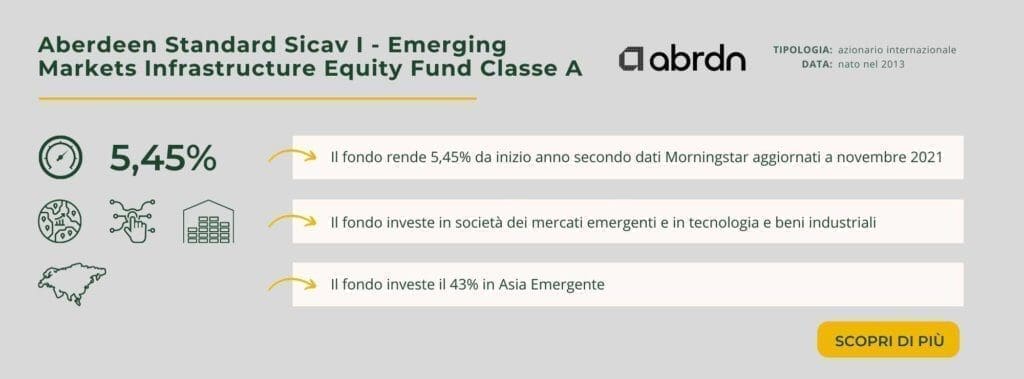 Aberdeen Standard Sicav I - Emerging Markets Infrastructure Equity Fund Classe A

abrdn

TIPOLOGIA: azionario internazionale
DATA: nato nel 2013

5,45%

Il fondo rende 5,45% da inizio anno secondo dati Morningstar aggiornati a novembre 2021

Il fondo investe in società dei mercati emergenti e in tecnologia e beni industriali

Il fondo investe il 43% in Asia Emergente

SCOPRI DI PIÙ